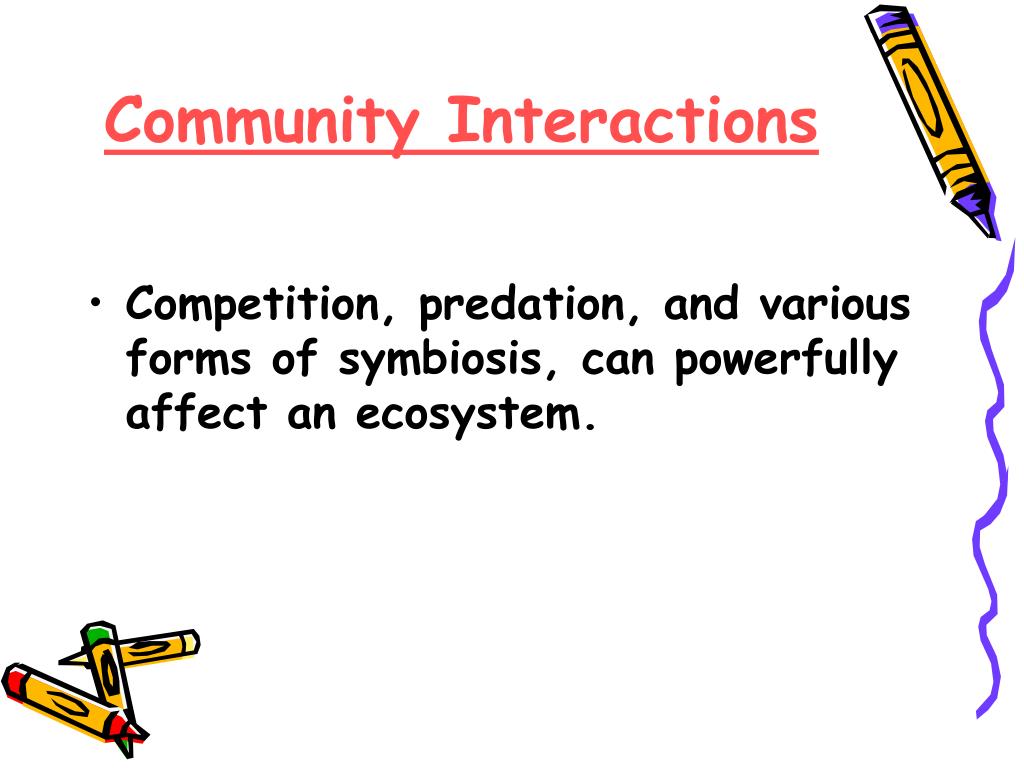 Community Interactions

• Competition, predation, and various forms of symbiosis, can powerfully affect an ecosystem.